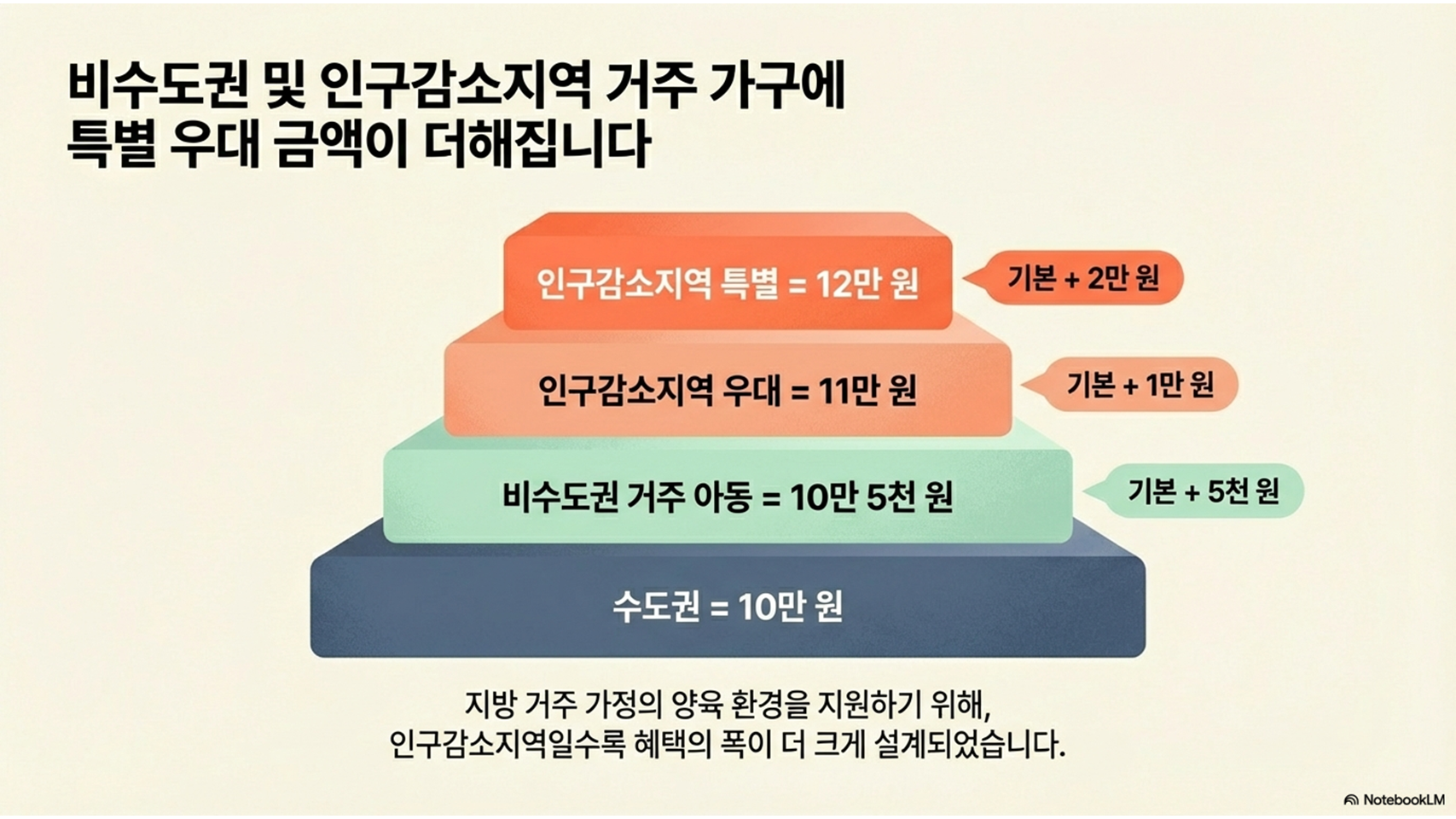 비수도권 및 인구감소지역 거주 가구에
특별 우대 금액이 더해집니다

인구감소지역 특별 = 12만 원

기본 + 2만 원

인구감소지역 우대 = 11만 원

기본 + 1만 원

비수도권 거주 아동 = 10만 5천 원

기본 + 5천 원

수도권 = 10만 원

지방 거주 가정의 양육 환경을 지원하기 위해,
인구감소지역일수록 혜택의 폭이 더 크게 설계되었습니다.

NotebookLM